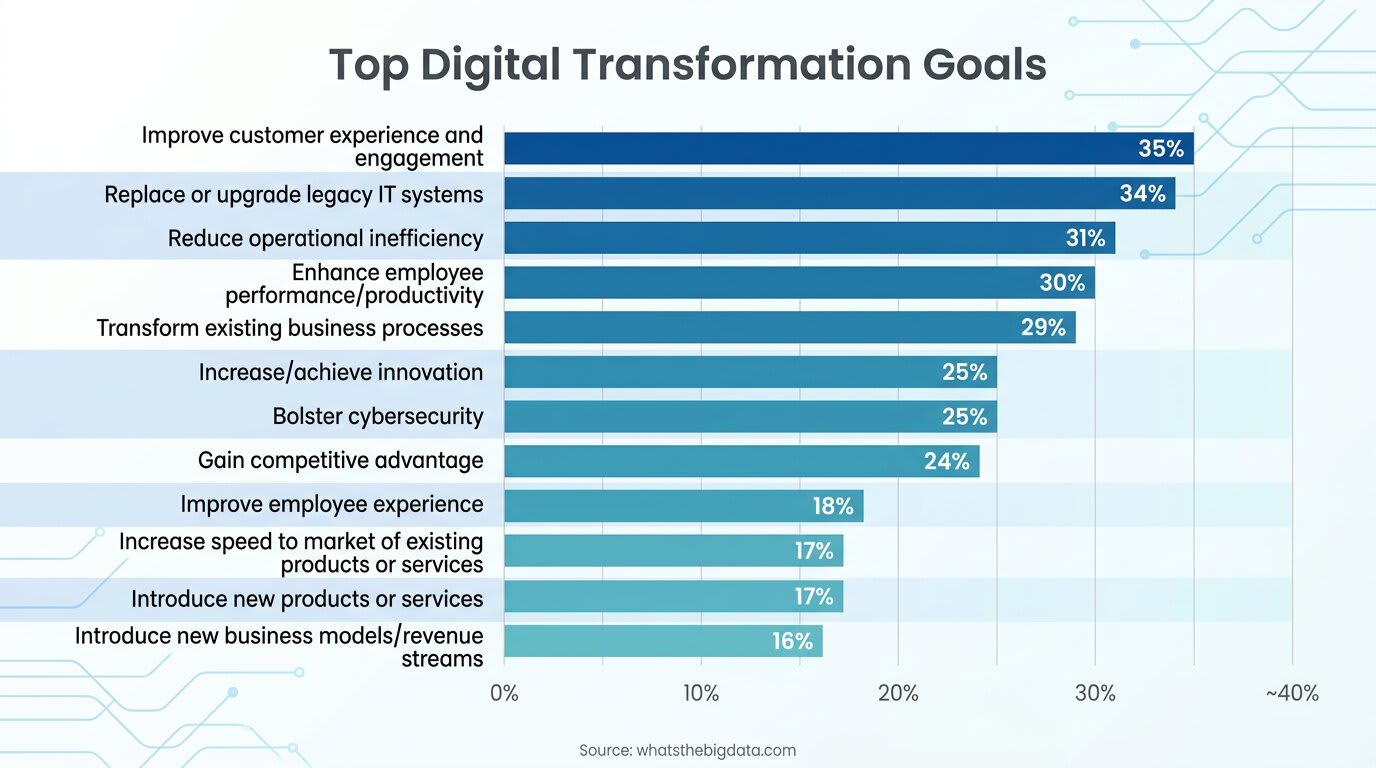 Top Digital Transformation Goals

Improve customer experience and engagement 35%
Replace or upgrade legacy IT systems 34%
Reduce operational inefficiency 31%
Enhance employee performance/productivity 30%
Transform existing business processes 29%
Increase/achieve innovation 25%
Bolster cybersecurity 25%
Gain competitive advantage 24%
Improve employee experience 18%
Increase speed to market of existing products or services 17%
Introduce new products or services 17%
Introduce new business models/revenue streams 16%

0% 10% 20% 30% ~40%

Source: whatsthebigdata.com